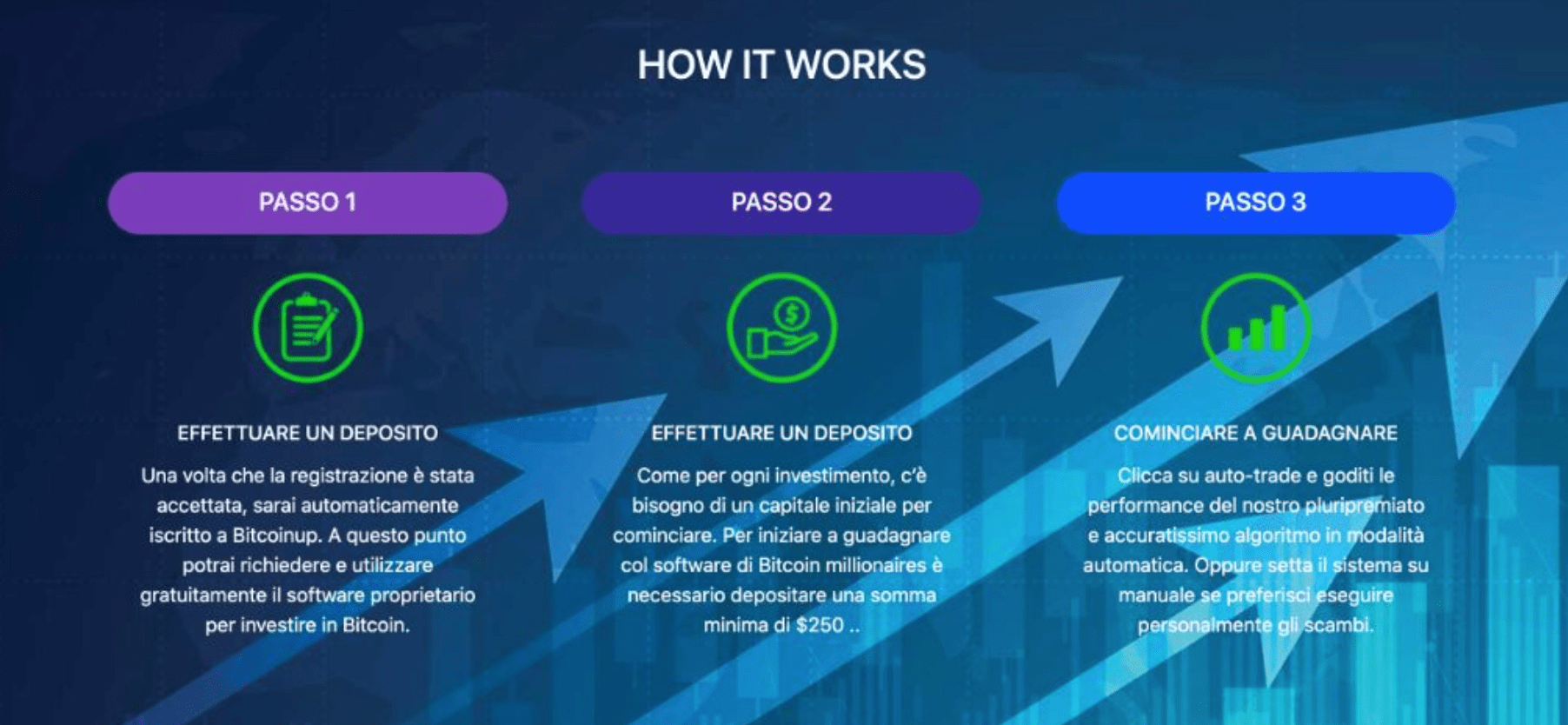 HOW IT WORKS

PASSO 1

EFFETTUARE UN DEPOSITO

Una volta che la registrazione è stata accettata, sarai automaticamente iscritto a Bitcoinup. A questo punto potrai richiedere e utilizzare gratuitamente il software proprietario per investire in Bitcoin.

PASSO 2

EFFETTUARE UN DEPOSITO

Come per ogni investimento, c'è bisogno di un capitale iniziale per cominciare. Per iniziare a guadagnare col software di Bitcoin millionaires è necessario depositare una somma minima di $250 ..

PASSO 3

COMINCIARE A GUADAGNARE

Clicca su auto-trade e goditi le performance del nostro pluripremiato e accuratissimo algoritmo in modalità automatica. Oppure setta il sistema su manuale se preferisci eseguire personalmente gli scambi.